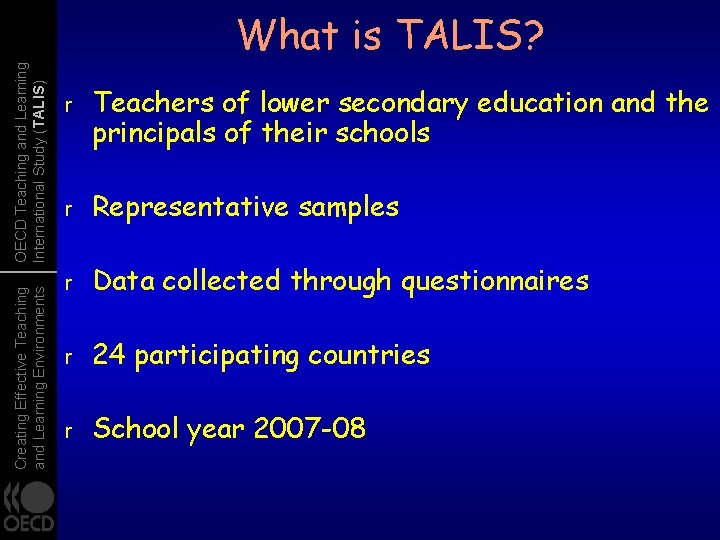 OECD Teaching and Learning International Study (TALIS)

Creating Effective Teaching and Learning Environments

OECD

What is TALIS?

r Teachers of lower secondary education and the principals of their schools

r Representative samples

r Data collected through questionnaires

r 24 participating countries

r School year 2007-08